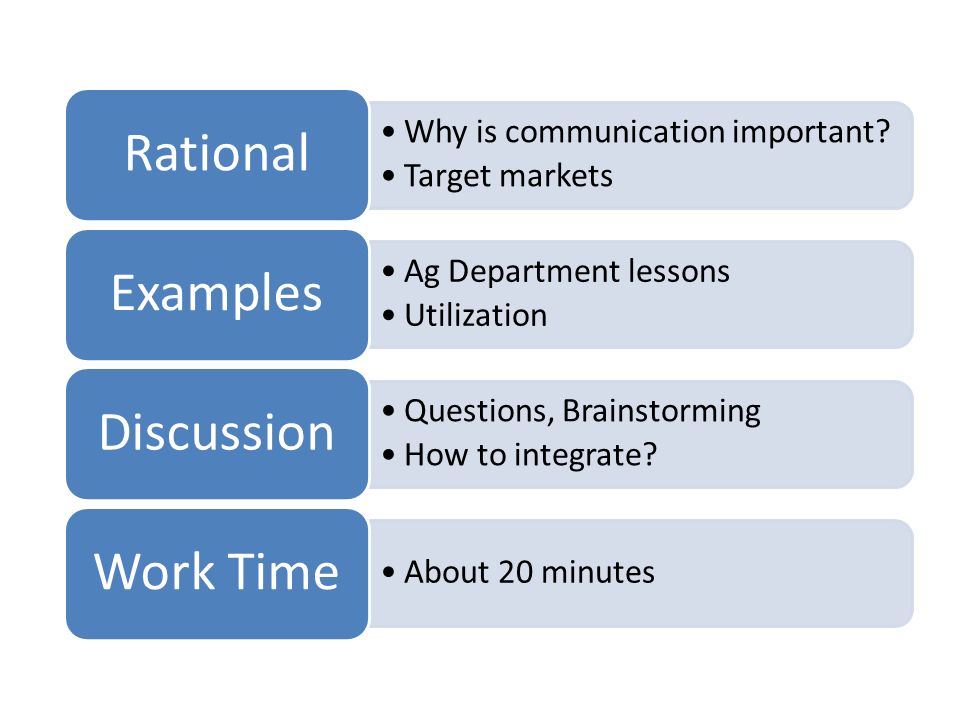 Rational

• Why is communication important?
• Target markets

Examples

• Ag Department lessons
• Utilization

Discussion

• Questions, Brainstorming
• How to integrate?

Work Time

• About 20 minutes